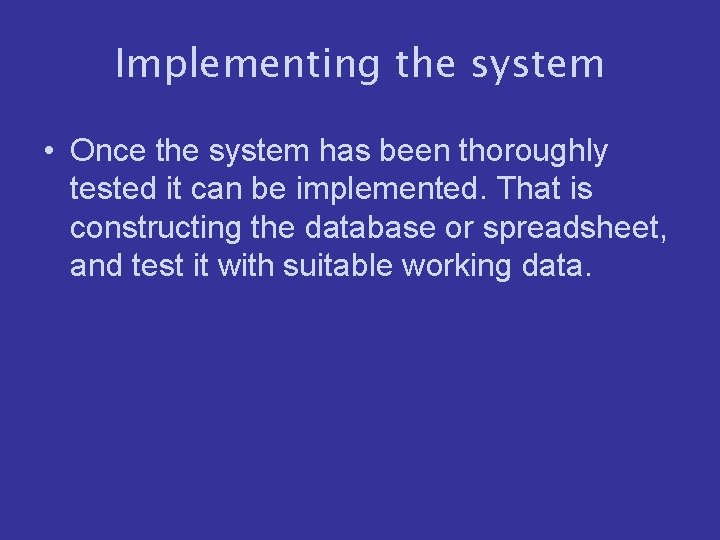 Implementing the system

• Once the system has been thoroughly tested it can be implemented. That is constructing the database or spreadsheet, and test it with suitable working data.